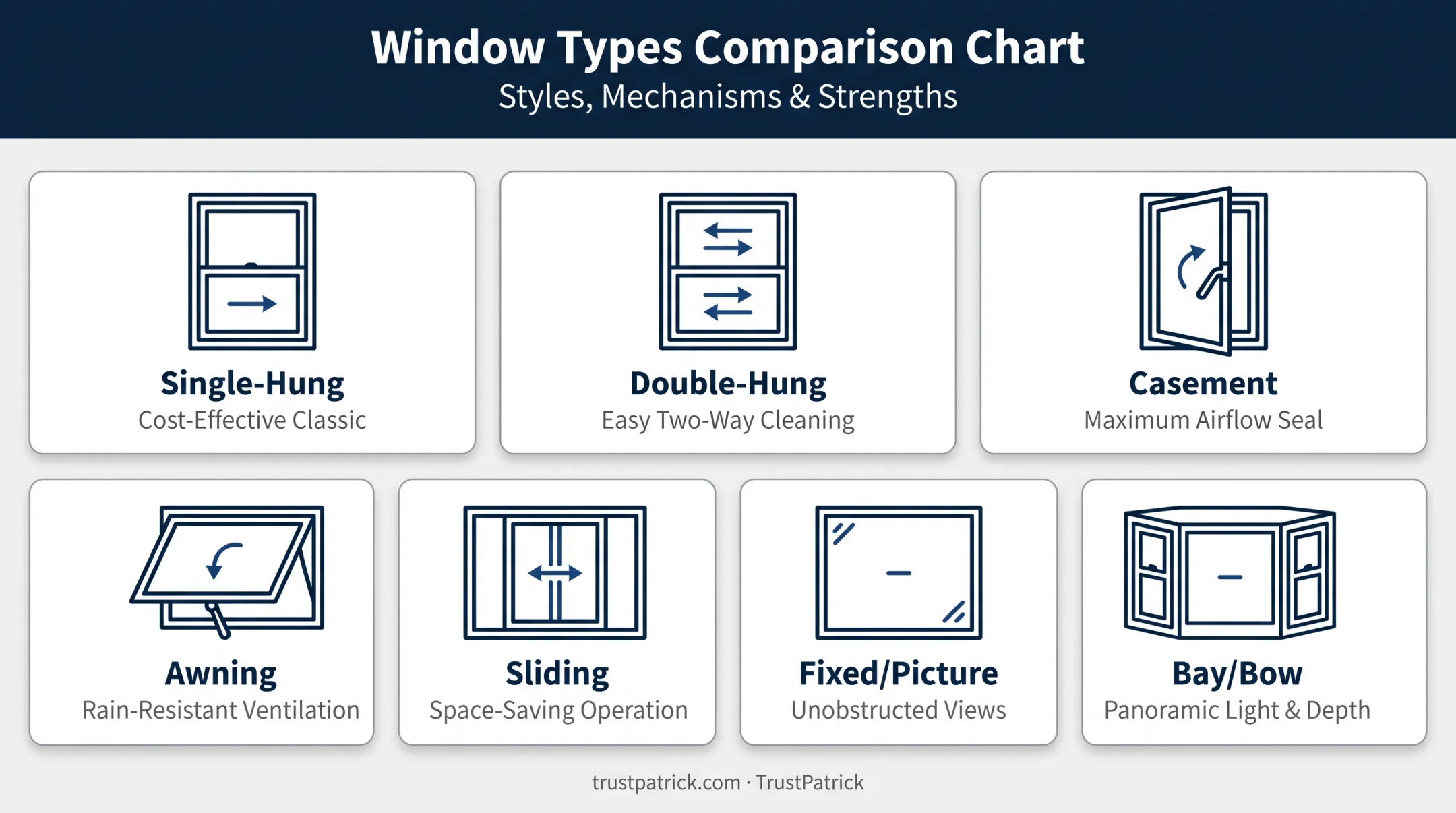 Window Types Comparison Chart
Styles, Mechanisms & Strengths

Single-Hung
Cost-Effective Classic

Double-Hung
Easy Two-Way Cleaning

Casement
Maximum Airflow Seal

Awning
Rain-Resistant Ventilation

Sliding
Space-Saving Operation

Fixed/Picture
Unobstructed Views

Bay/Bow
Panoramic Light & Depth

trustpatrick.com · TrustPatrick